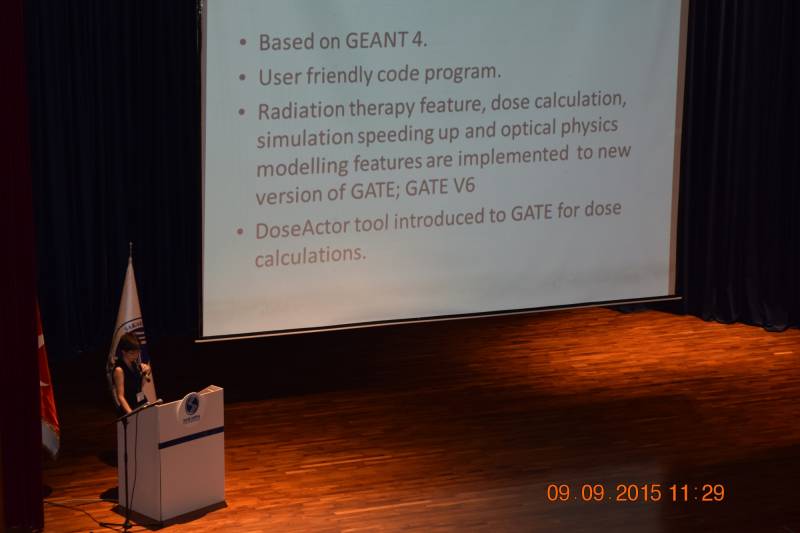 • Based on GEANT 4.
• User friendly code program.
• Radiation therapy feature, dose calculation, simulation speeding up and optical physics modelling features are implemented to new version of GATE; GATE V6
• DoseActor tool introduced to GATE for dose calculations.

09.09.2015 11:29